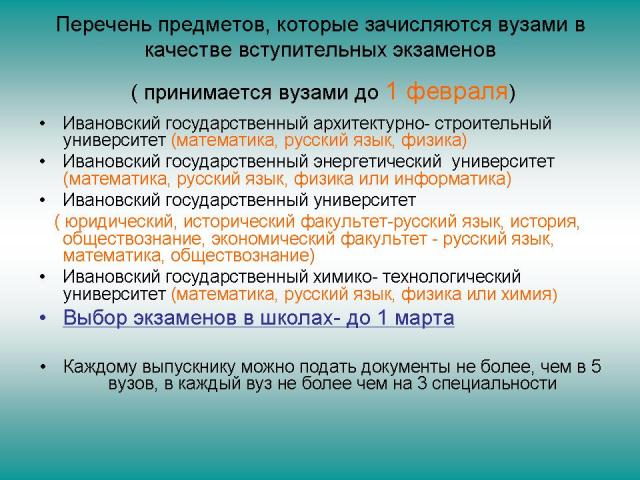 Перечень предметов, которые зачисляются вузами в качестве вступительных экзаменов

( принимается вузами до 1 февраля)

• Ивановский государственный архитектурно- строительный университет (математика, русский язык, физика)
• Ивановский государственный энергетический университет (математика, русский язык, физика или информатика)
• Ивановский государственный университет
( юридический, исторический факультет-русский язык, история, обществознание, экономический факультет - русский язык, математика, обществознание)
• Ивановский государственный химико- технологический университет (математика, русский язык, физика или химия)
• Выбор экзаменов в школах- до 1 марта

• Каждому выпускнику можно подать документы не более, чем в 5 вузов, в каждый вуз не более чем на 3 специальности